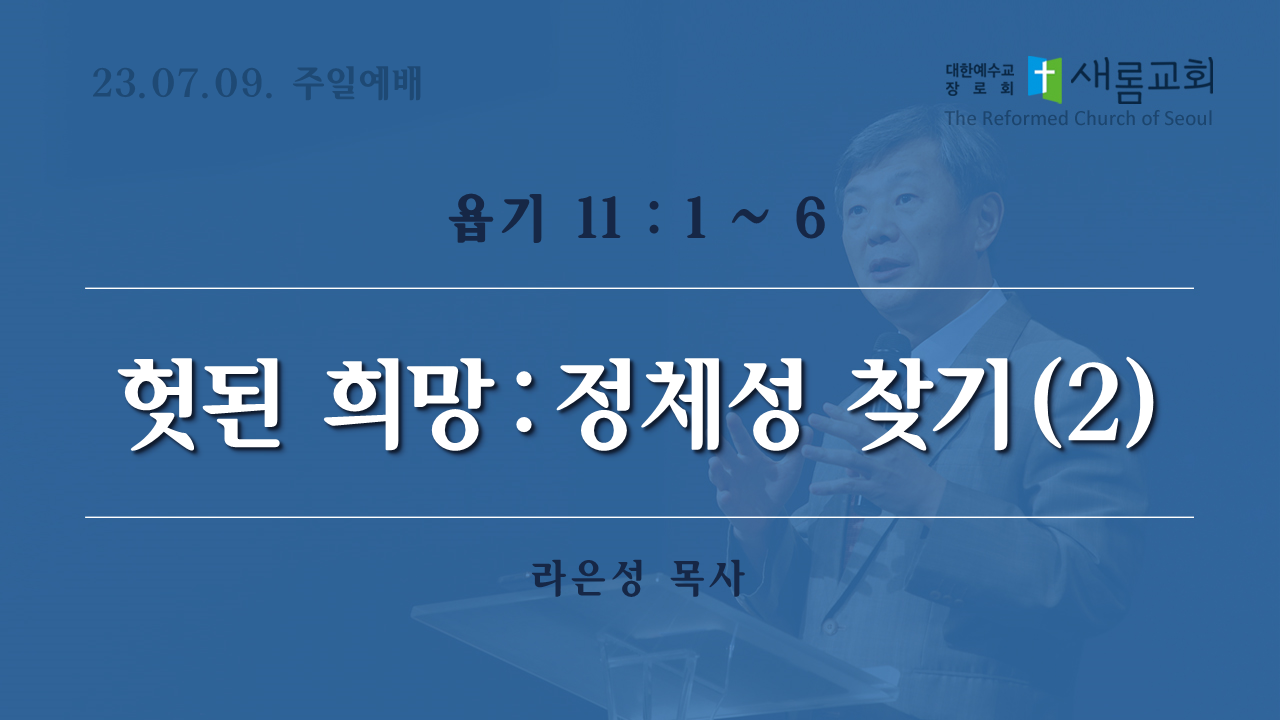 23.07.09. 주일예배

대한예수교 장로회 새롬교회
The Reformed Church of Seoul

욥기 11 : 1 ~ 6

헛된 희망 : 정체성 찾기(2)

라은성 목사